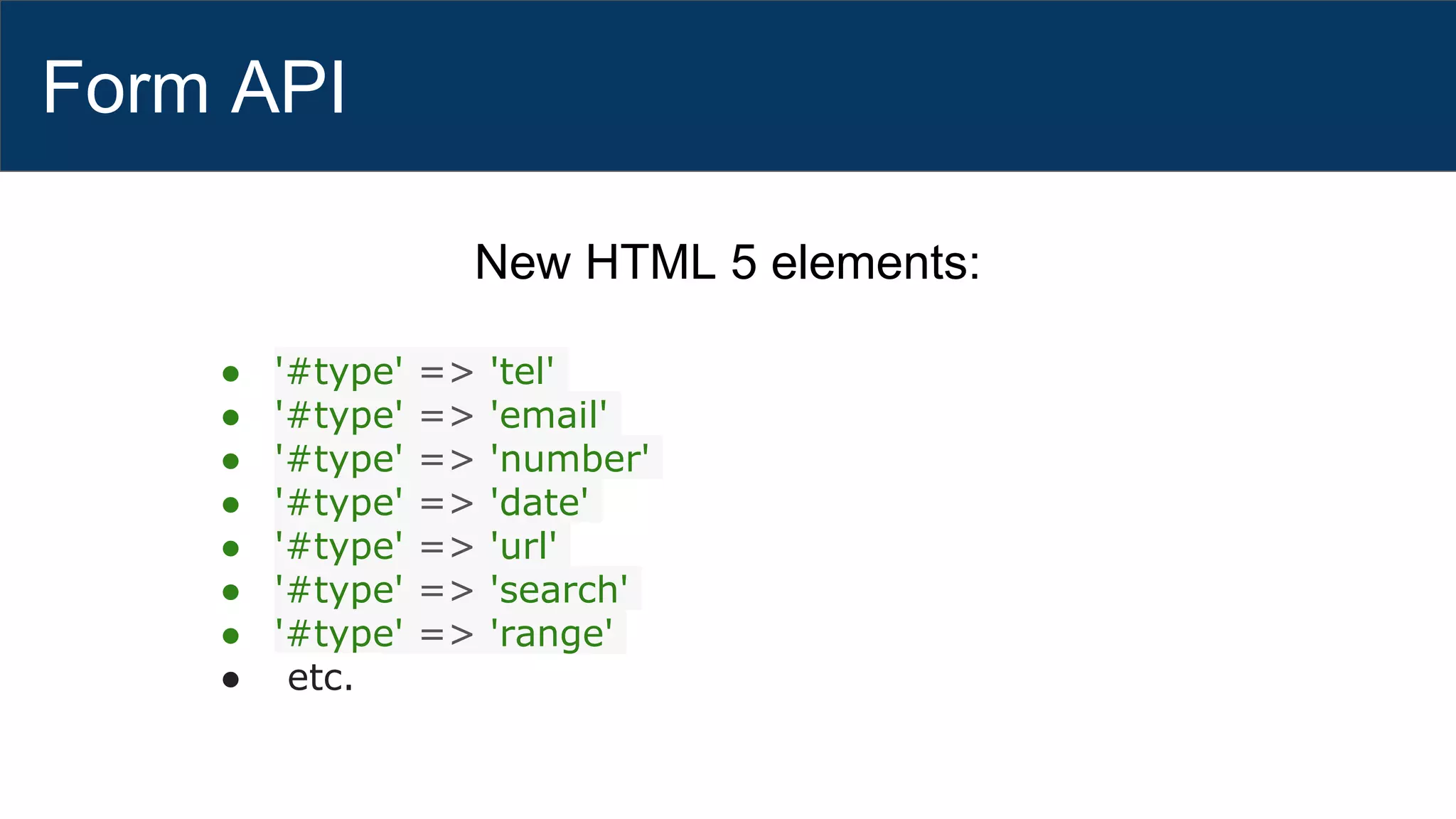 Form API

New HTML 5 elements:

- '#type' => 'tel'
- '#type' => 'email'
- '#type' => 'number'
- '#type' => 'date'
- '#type' => 'url'
- '#type' => 'search'
- '#type' => 'range'
- etc.